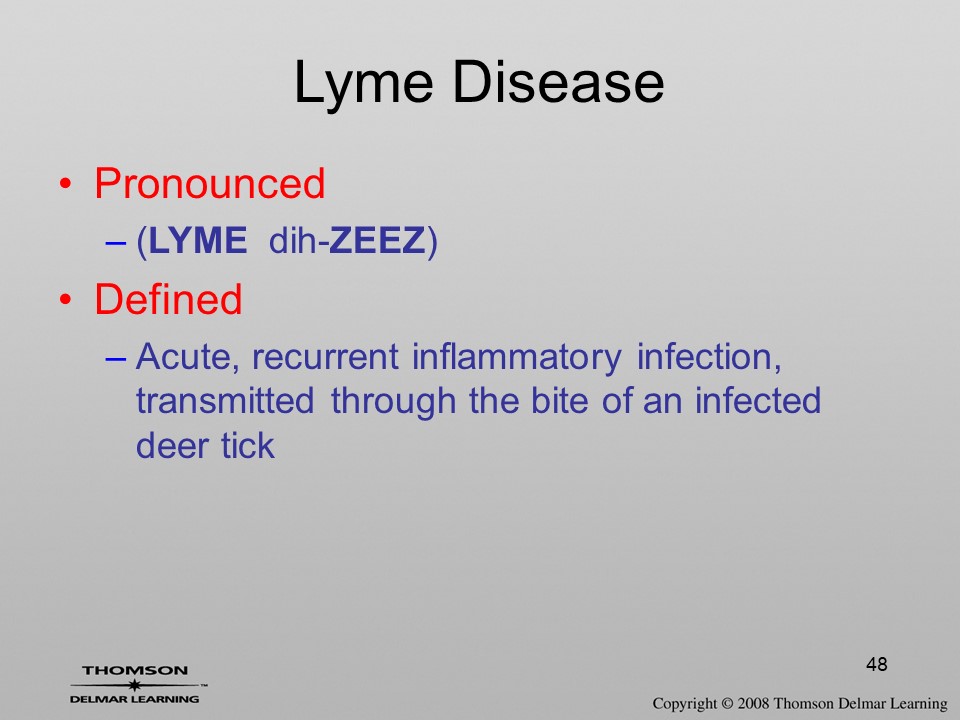 Lyme Disease

• Pronounced
– (LYME dih-ZEEZ)

• Defined
– Acute, recurrent inflammatory infection, transmitted through the bite of an infected deer tick

48

THOMSON
DELMAR LEARNING™

Copyright © 2008 Thomson Delmar Learning